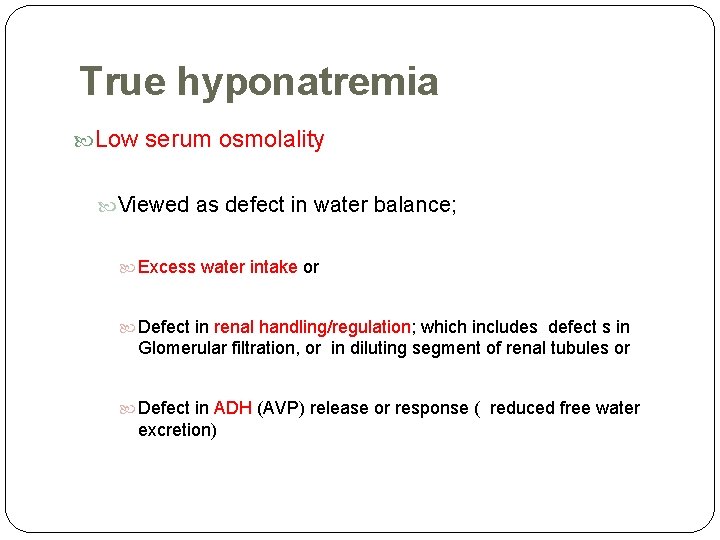 True hyponatremia

Low serum osmolality

Viewed as defect in water balance;

Excess water intake or

Defect in renal handling/regulation; which includes defect s in Glomerular filtration, or in diluting segment of renal tubules or

Defect in ADH (AVP) release or response ( reduced free water excretion)